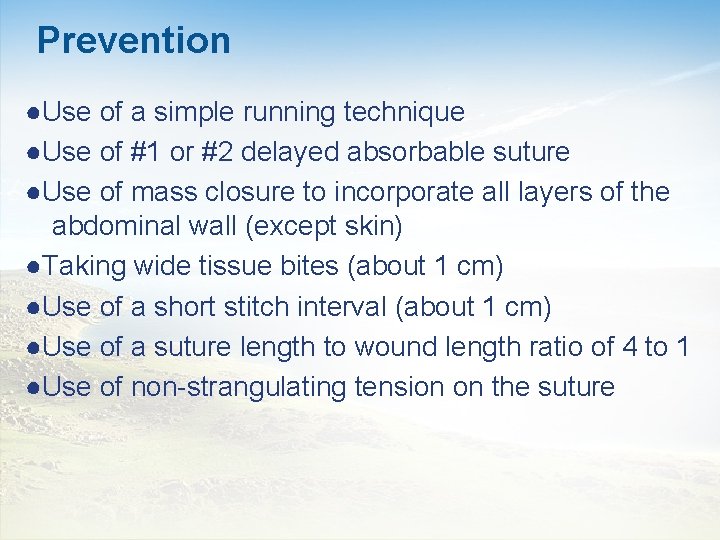 Prevention

●Use of a simple running technique
●Use of #1 or #2 delayed absorbable suture
●Use of mass closure to incorporate all layers of the abdominal wall (except skin)
●Taking wide tissue bites (about 1 cm)
●Use of a short stitch interval (about 1 cm)
●Use of a suture length to wound length ratio of 4 to 1
●Use of non-strangulating tension on the suture